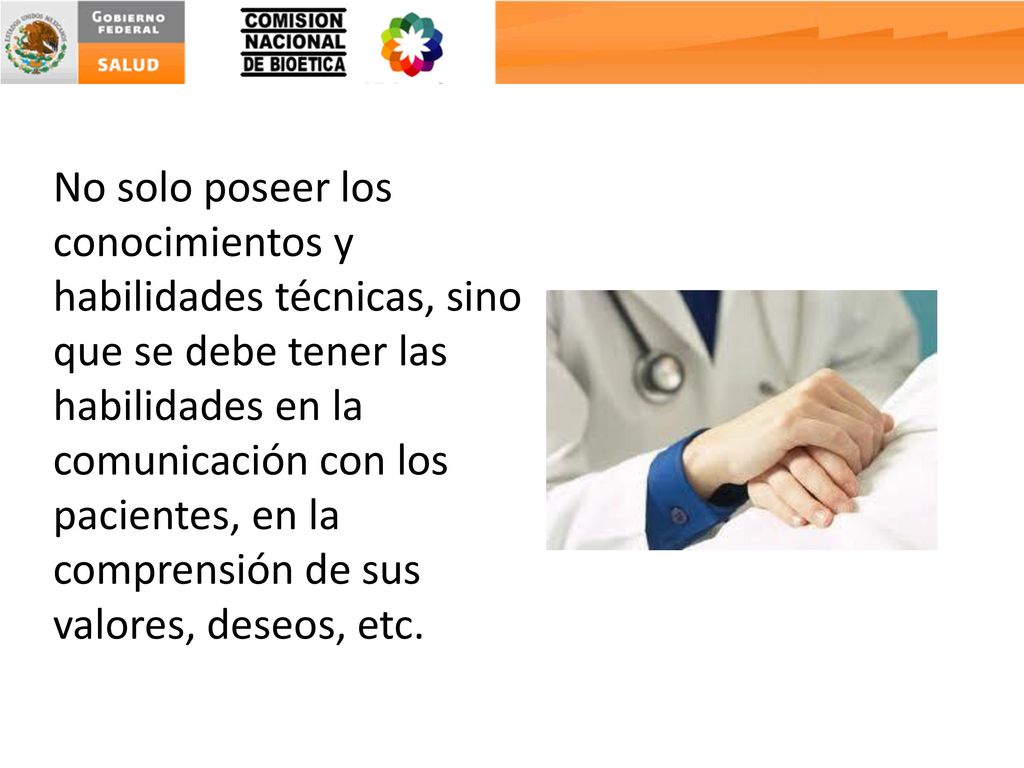 ESTADOS UNIDOS MEXICANOS GOBIERNO FEDERAL SALUD

COMISION NACIONAL DE BIOETICA

No solo poseer los conocimientos y habilidades técnicas, sino que se debe tener las habilidades en la comunicación con los pacientes, en la comprensión de sus valores, deseos, etc.